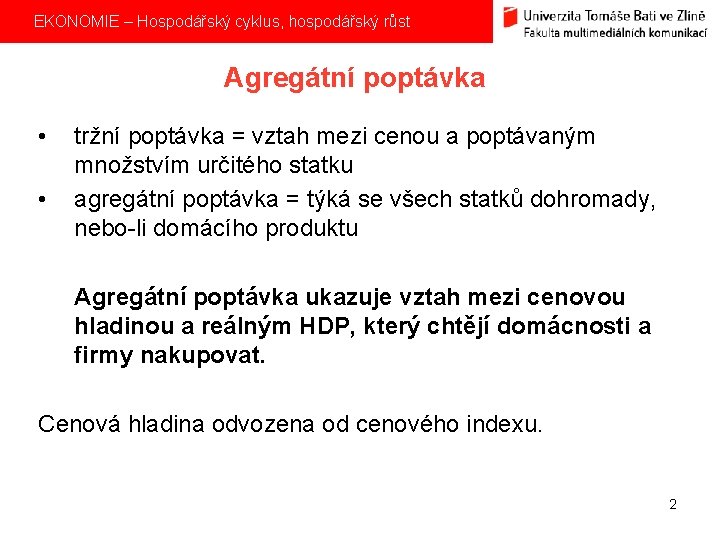 EKONOMIE – Hospodářský cyklus, hospodářský růst

Univerzita Tomáše Bati ve Zlíně
Fakulta multimediálních komunikací

Agregátní poptávka

• tržní poptávka = vztah mezi cenou a poptávaným množstvím určitého statku
• agregátní poptávka = týká se všech statků dohromady, nebo-li domácího produktu

Agregátní poptávka ukazuje vztah mezi cenovou hladinou a reálným HDP, který chtějí domácnosti a firmy nakupovat.

Cenová hladina odvozena od cenového indexu.

2